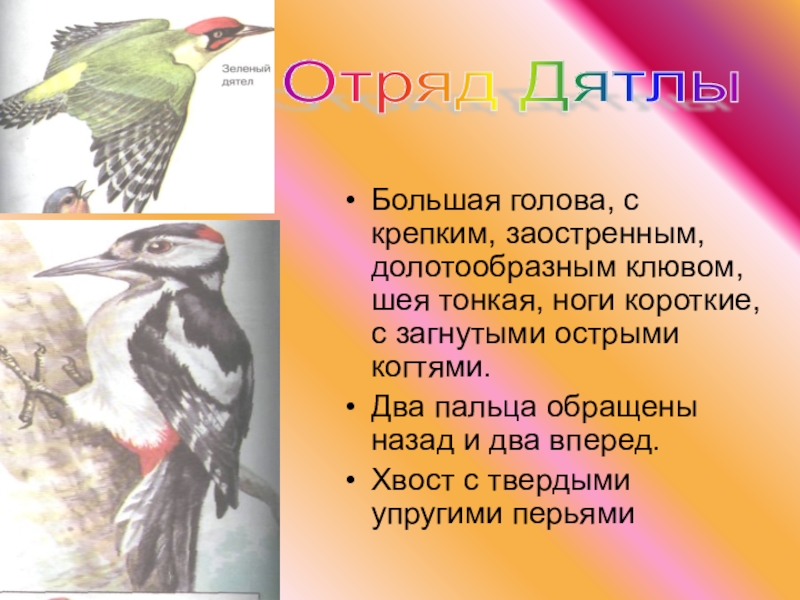 Зеленый дятел

Отряд Дятлы

• Большая голова, с крепким, заостренным, долотообразным клювом, шея тонкая, ноги короткие, с загнутыми острыми когтями.

• Два пальца обращены назад и два вперед.

• Хвост с твердыми упругими перьями